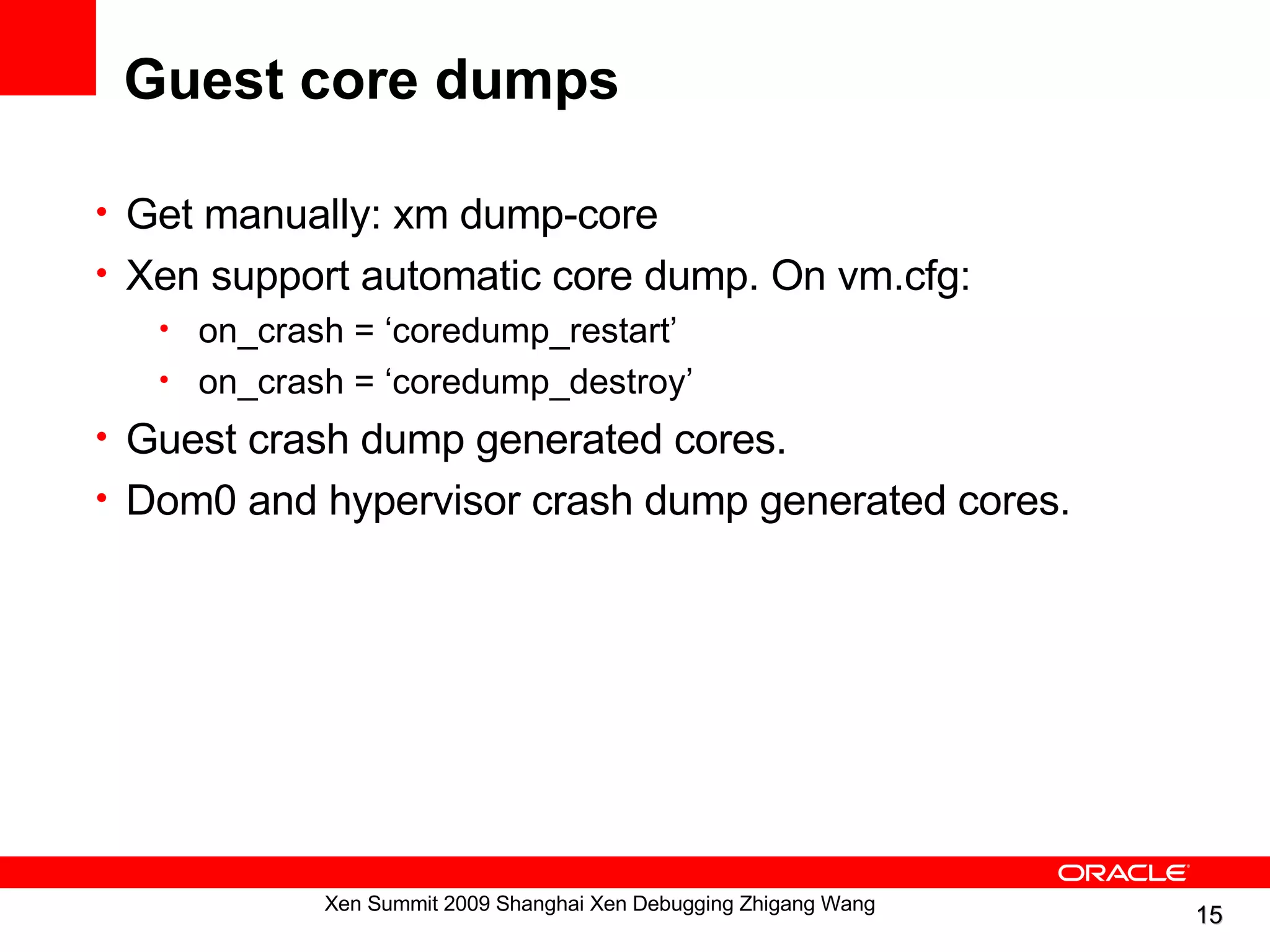 Guest core dumps

• Get manually: xm dump-core
• Xen support automatic core dump. On vm.cfg:
  • on_crash = ‘coredump_restart’
  • on_crash = ‘coredump_destroy’
• Guest crash dump generated cores.
• Dom0 and hypervisor crash dump generated cores.

ORACLE

Xen Summit 2009 Shanghai Xen Debugging Zhigang Wang

15